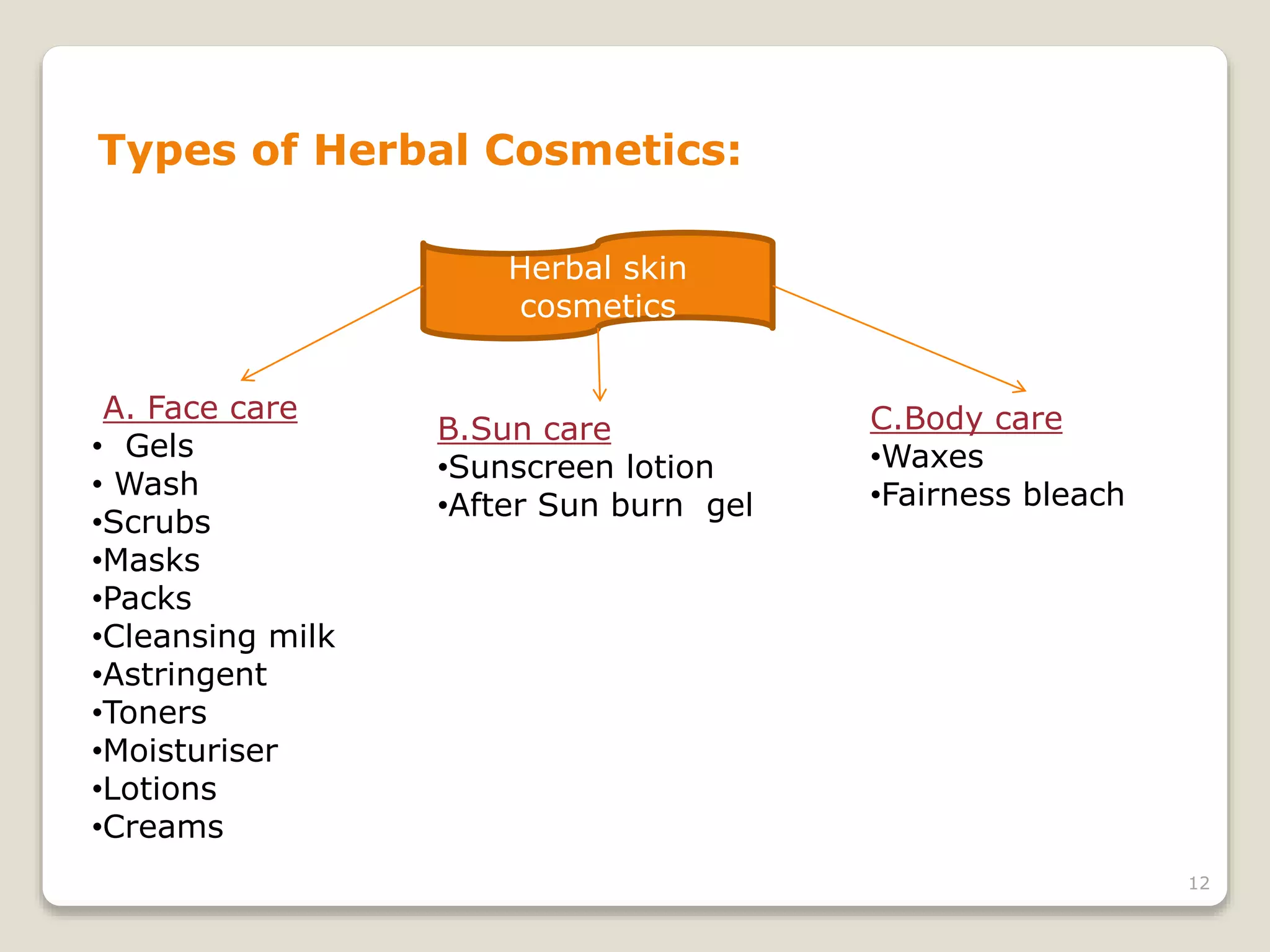 Types of Herbal Cosmetics:

Herbal skin cosmetics

A. Face care
• Gels
• Wash
•Scrubs
•Masks
•Packs
•Cleansing milk
•Astringent
•Toners
•Moisturiser
•Lotions
•Creams

B.Sun care
•Sunscreen lotion
•After Sun burn gel

C.Body care
•Waxes
•Fairness bleach

12